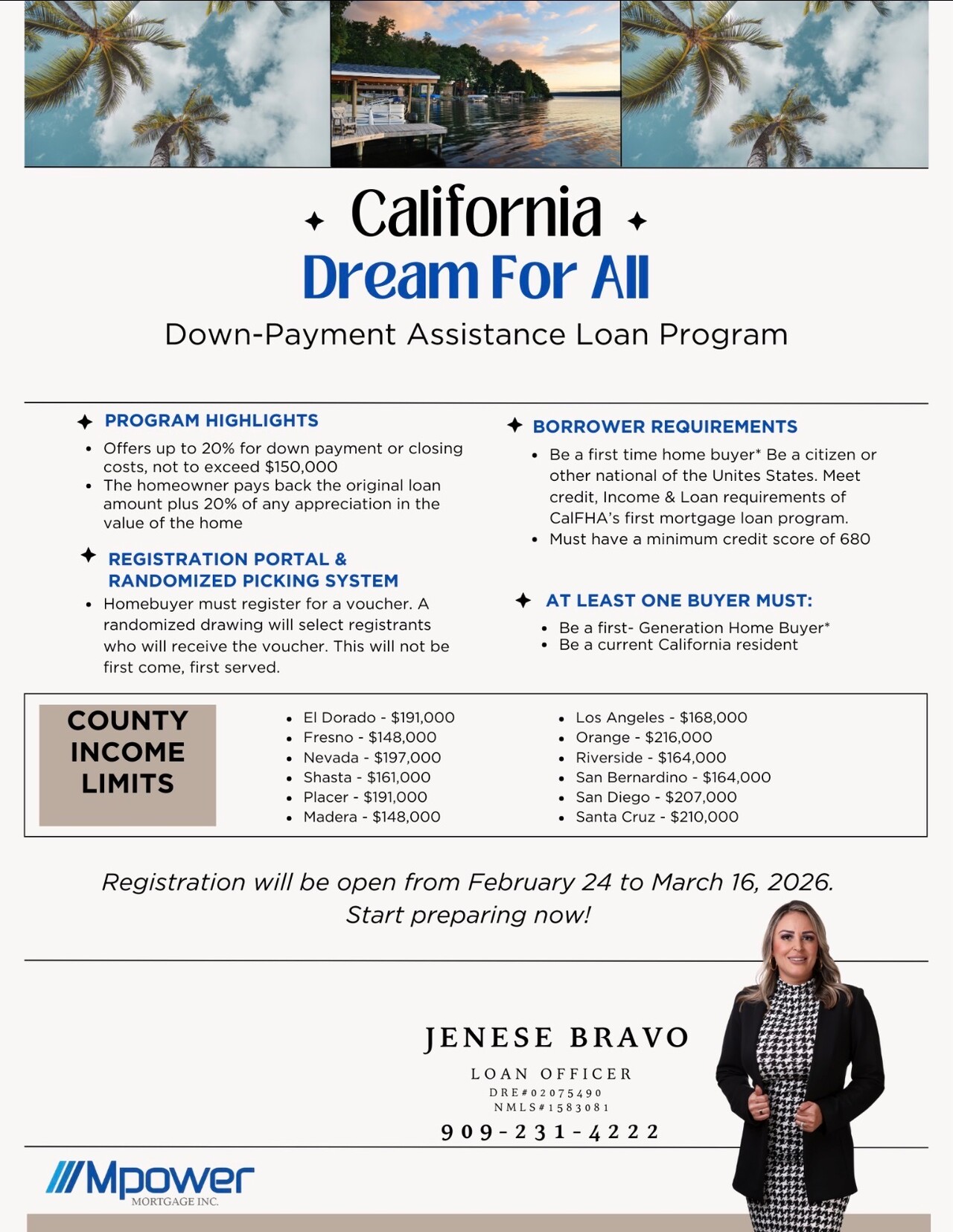 California
Dream For All
Down-Payment Assistance Loan Program

PROGRAM HIGHLIGHTS
- Offers up to 20% for down payment or closing costs, not to exceed $150,000
- The homeowner pays back the original loan amount plus 20% of any appreciation in the value of the home

REGISTRATION PORTAL & RANDOMIZED PICKING SYSTEM
- Homebuyer must register for a voucher. A randomized drawing will select registrants who will receive the voucher. This will not be first come, first served.

BORROWER REQUIREMENTS
- Be a first time home buyer* Be a citizen or other national of the Unites States. Meet credit, Income & Loan requirements of CalFHA's first mortgage loan program.
- Must have a minimum credit score of 680

AT LEAST ONE BUYER MUST:
- Be a first- Generation Home Buyer*
- Be a current California resident

COUNTY INCOME LIMITS
- El Dorado - $191,000
- Fresno - $148,000
- Nevada - $197,000
- Shasta - $161,000
- Placer - $191,000
- Madera - $148,000
- Los Angeles - $168,000
- Orange - $216,000
- Riverside - $164,000
- San Bernardino - $164,000
- San Diego - $207,000
- Santa Cruz - $210,000

Registration will be open from February 24 to March 16, 2026. Start preparing now!

JENESE BRAVO
LOAN OFFICER
DRE#02075490
NMLS#1583081
909-231-4222

Mpower
MORTGAGE INC.